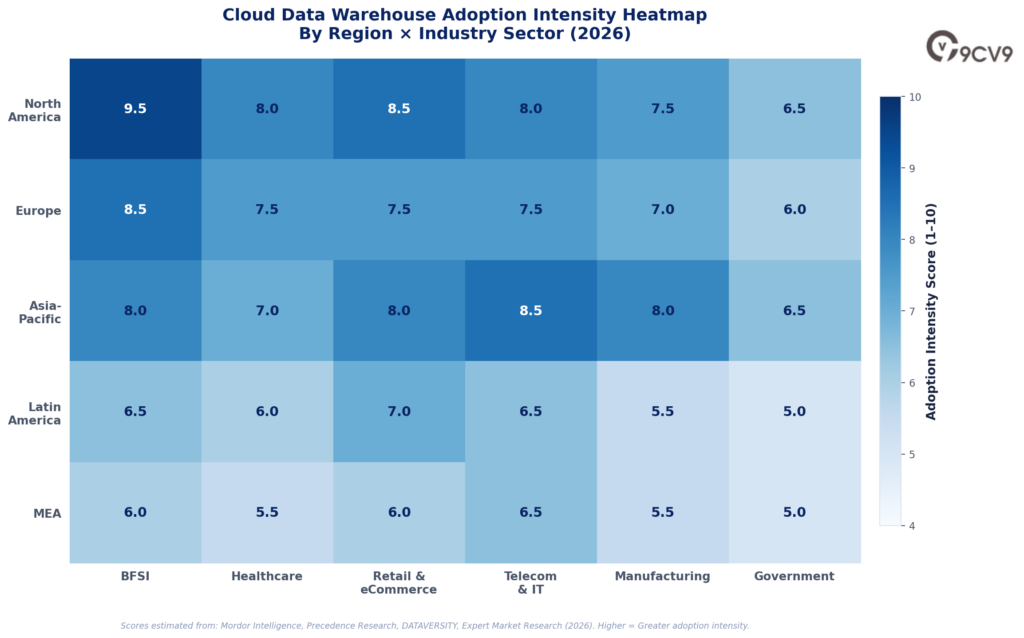 Cloud Data Warehouse Adoption Intensity Heatmap
By Region × Industry Sector (2026)

9CV9

| | BFSI | Healthcare | Retail & eCommerce | Telecom & IT | Manufacturing | Government |
|---|---|---|---|---|---|---|
| North America | 9.5 | 8.0 | 8.5 | 8.0 | 7.5 | 6.5 |
| Europe | 8.5 | 7.5 | 7.5 | 7.5 | 7.0 | 6.0 |
| Asia-Pacific | 8.0 | 7.0 | 8.0 | 8.5 | 8.0 | 6.5 |
| Latin America | 6.5 | 6.0 | 7.0 | 6.5 | 5.5 | 5.0 |
| MEA | 6.0 | 5.5 | 6.0 | 6.5 | 5.5 | 5.0 |

Adoption Intensity Score (1-10)
10
9
8
7
6
5
4

Scores estimated from: Mordor Intelligence, Precedence Research, DATAVERSITY, Expert Market Research (2026). Higher = Greater adoption intensity.